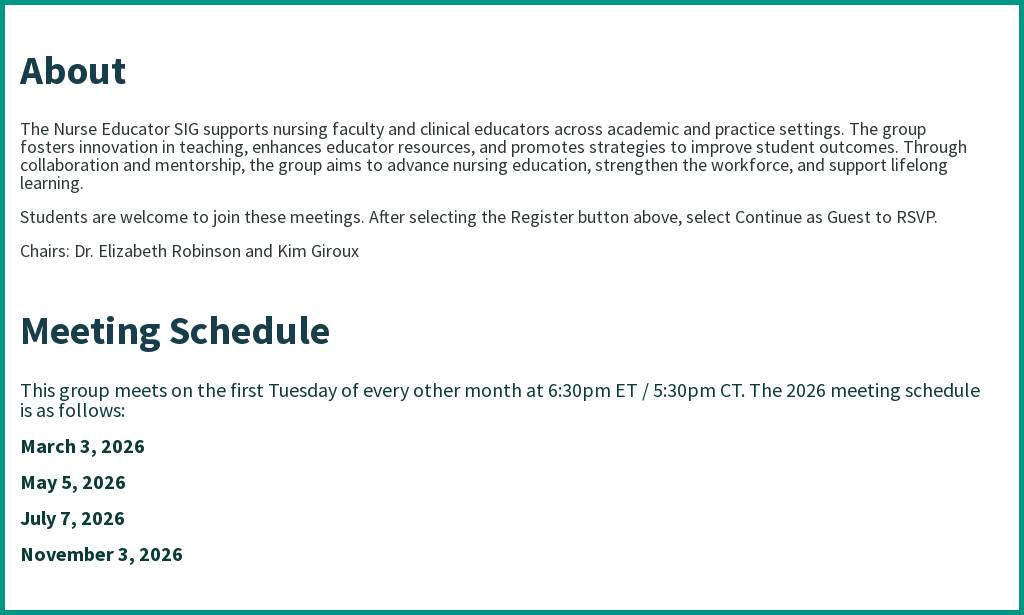 About

The Nurse Educator SIG supports nursing faculty and clinical educators across academic and practice settings. The group fosters innovation in teaching, enhances educator resources, and promotes strategies to improve student outcomes. Through collaboration and mentorship, the group aims to advance nursing education, strengthen the workforce, and support lifelong learning.

Students are welcome to join these meetings. After selecting the Register button above, select Continue as Guest to RSVP.

Chairs: Dr. Elizabeth Robinson and Kim Giroux

Meeting Schedule

This group meets on the first Tuesday of every other month at 6:30pm ET / 5:30pm CT. The 2026 meeting schedule is as follows:

March 3, 2026

May 5, 2026

July 7, 2026

November 3, 2026